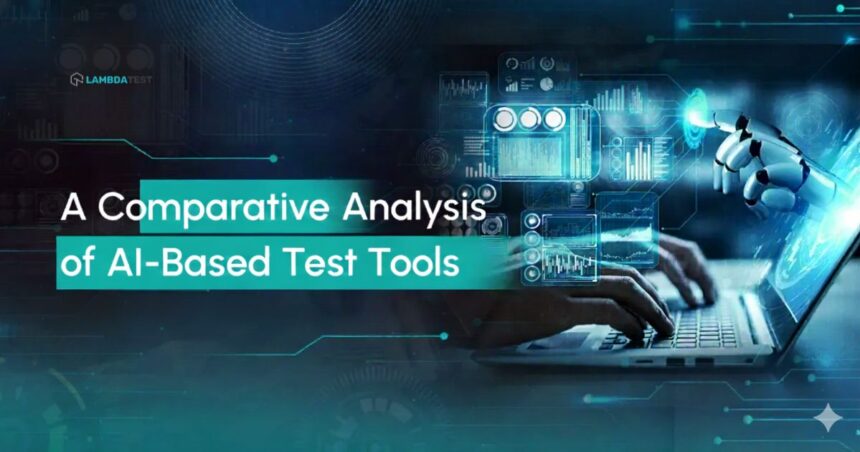 LAMBDATEST

A Comparative Analysis of AI-Based Test Tools